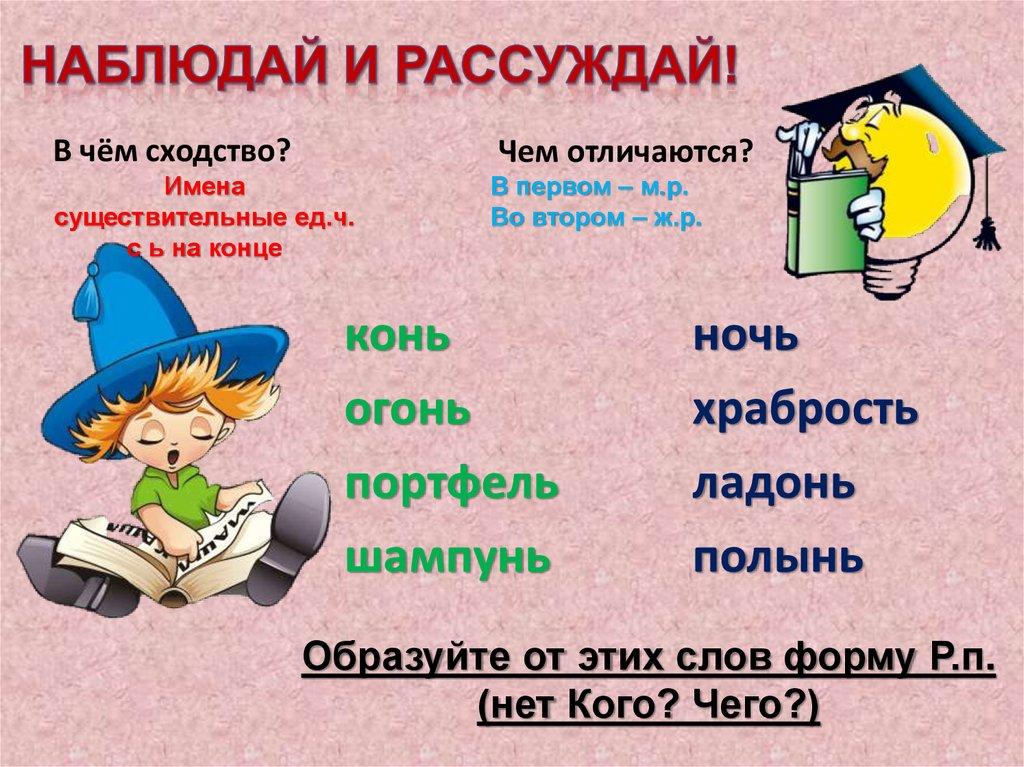 НАБЛЮДАЙ И РАССУЖДАЙ!

В чём сходство?
Имена существительные ед.ч. с ь на конце

Чем отличаются?
В первом – м.р.
Во втором – ж.р.

конь
огонь
портфель
шампунь

ночь
храбрость
ладонь
полынь

Образуйте от этих слов форму Р.п. (нет Кого? Чего?)